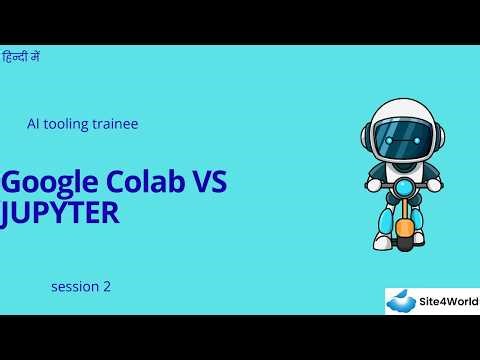 हिन्दी में

AI tooling trainee

Google Colab VS JUPYTER

session 2

Site4World